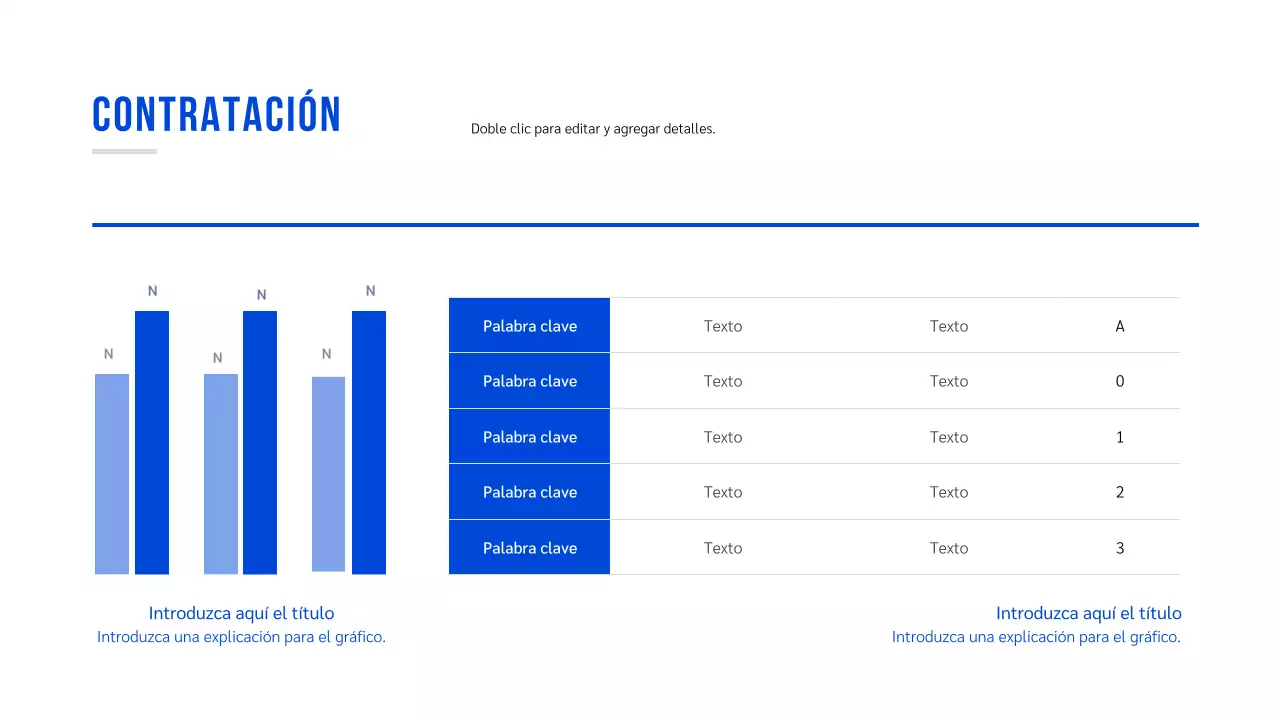 CONTRATACIÓN

Doble clic para editar y agregar detalles.

N N N N N N

| Palabra clave | Texto | Texto | A |
|---|---|---|---|
| Palabra clave | Texto | Texto | 0 |
| Palabra clave | Texto | Texto | 1 |
| Palabra clave | Texto | Texto | 2 |
| Palabra clave | Texto | Texto | 3 |

Introduzca aquí el título
Introduzca una explicación para el gráfico.

Introduzca aquí el título
Introduzca una explicación para el gráfico.